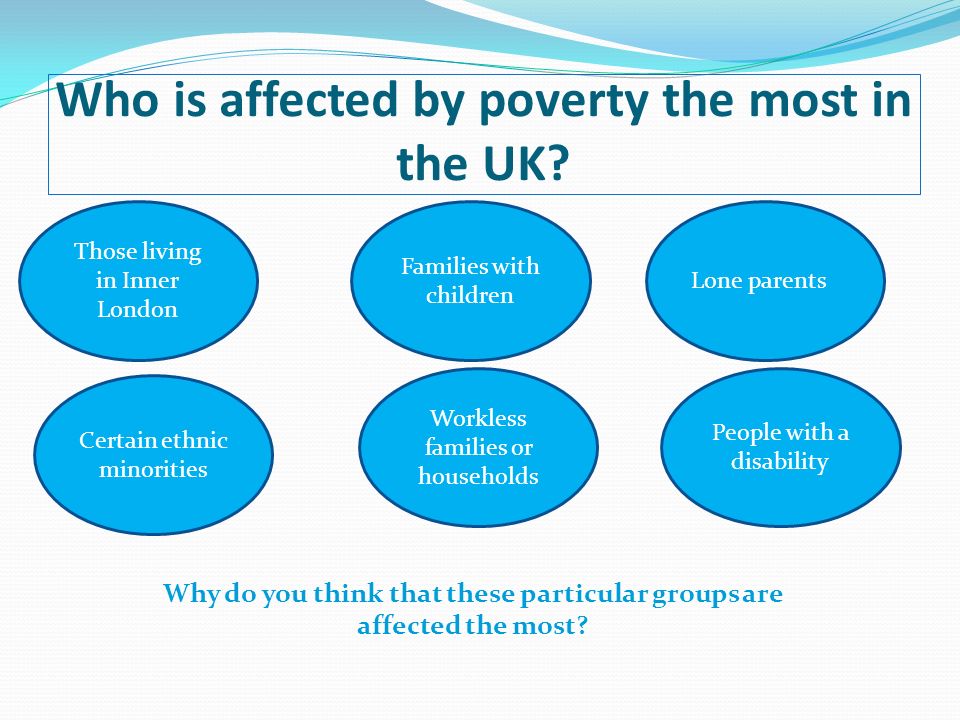 Who is affected by poverty the most in the UK?

Those living in Inner London

Families with children

Lone parents

Certain ethnic minorities

Workless families or households

People with a disability

Why do you think that these particular groups are affected the most?